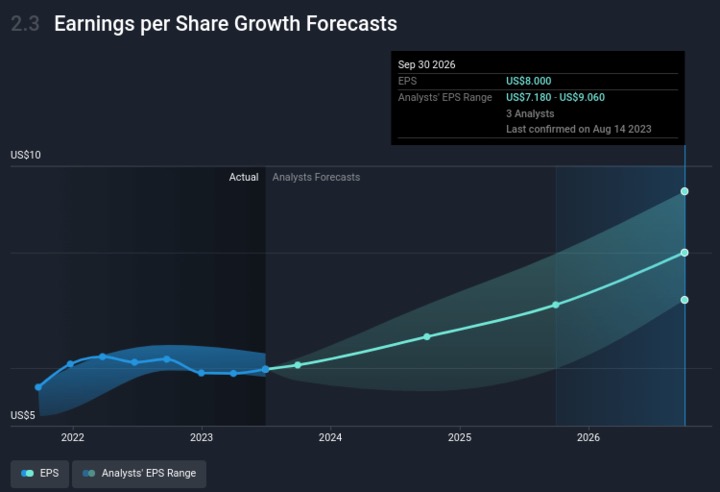 2.3 Earnings per Share Growth Forecasts

Sep 30 2026
EPS US$8.000
Analysts' EPS Range US$7.180 - US$9.060
3 Analysts
Last confirmed on Aug 14 2023

US$10
Actual
Analysts Forecasts
US$5
2022
2023
2024
2025
2026

EPS
Analysts' EPS Range